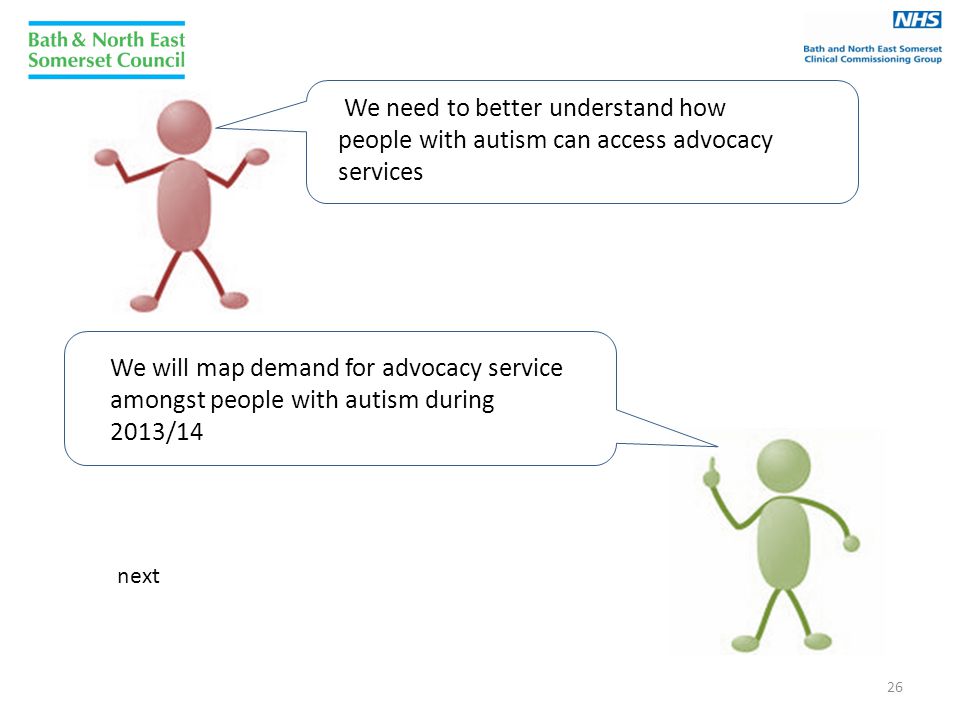 Bath & North East Somerset Council

NHS
Bath and North East Somerset Clinical Commissioning Group

We need to better understand how people with autism can access advocacy services

We will map demand for advocacy service amongst people with autism during 2013/14

next

26